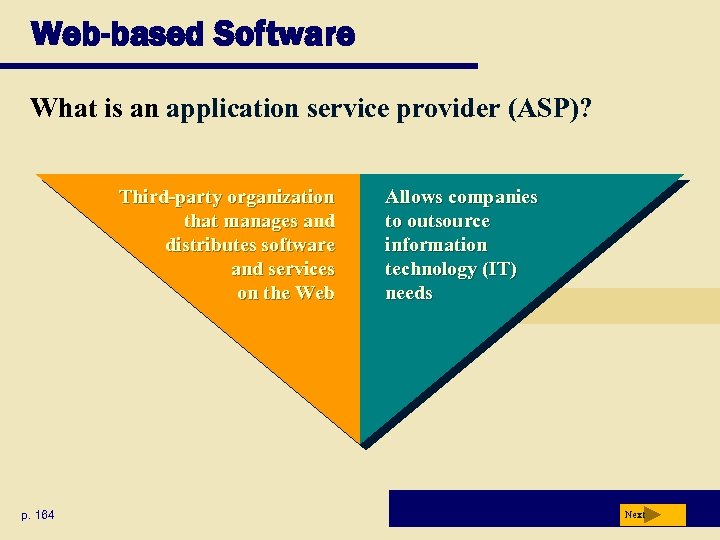 Web-based Software

What is an application service provider (ASP)?

Third-party organization that manages and distributes software and services on the Web

Allows companies to outsource information technology (IT) needs

p. 164

Next